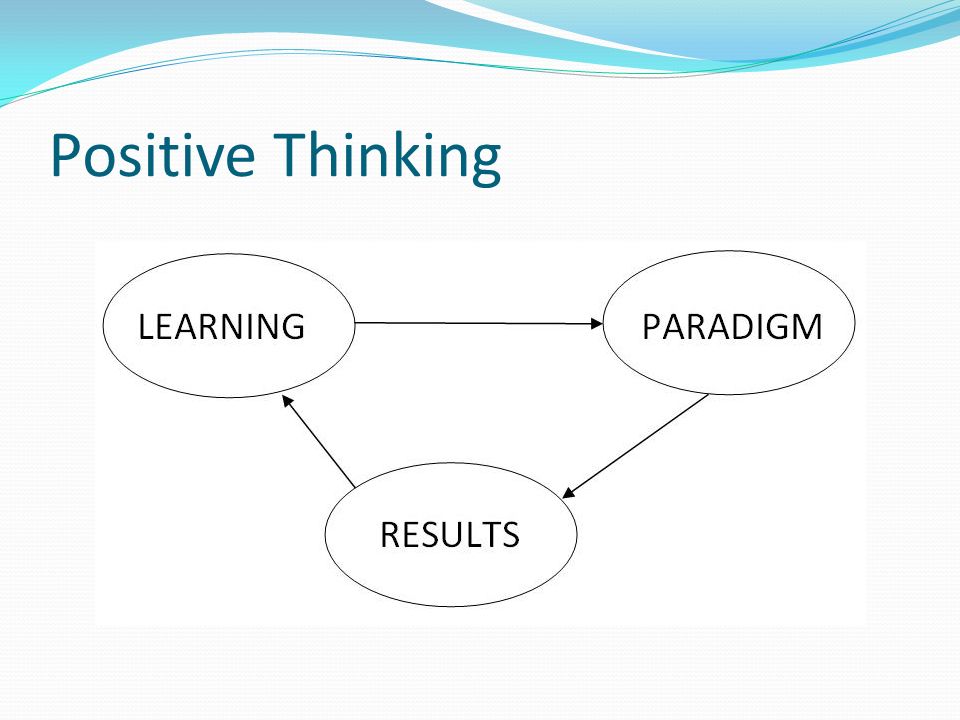 Positive Thinking

LEARNING

PARADIGM

RESULTS